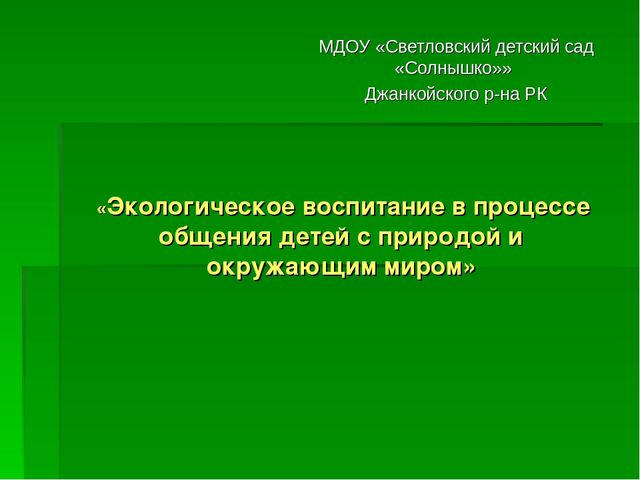 МДОУ «Светловский детский сад «Солнышко»»
Джанкойского р-на РК

«Экологическое воспитание в процессе общения детей с природой и окружающим миром»